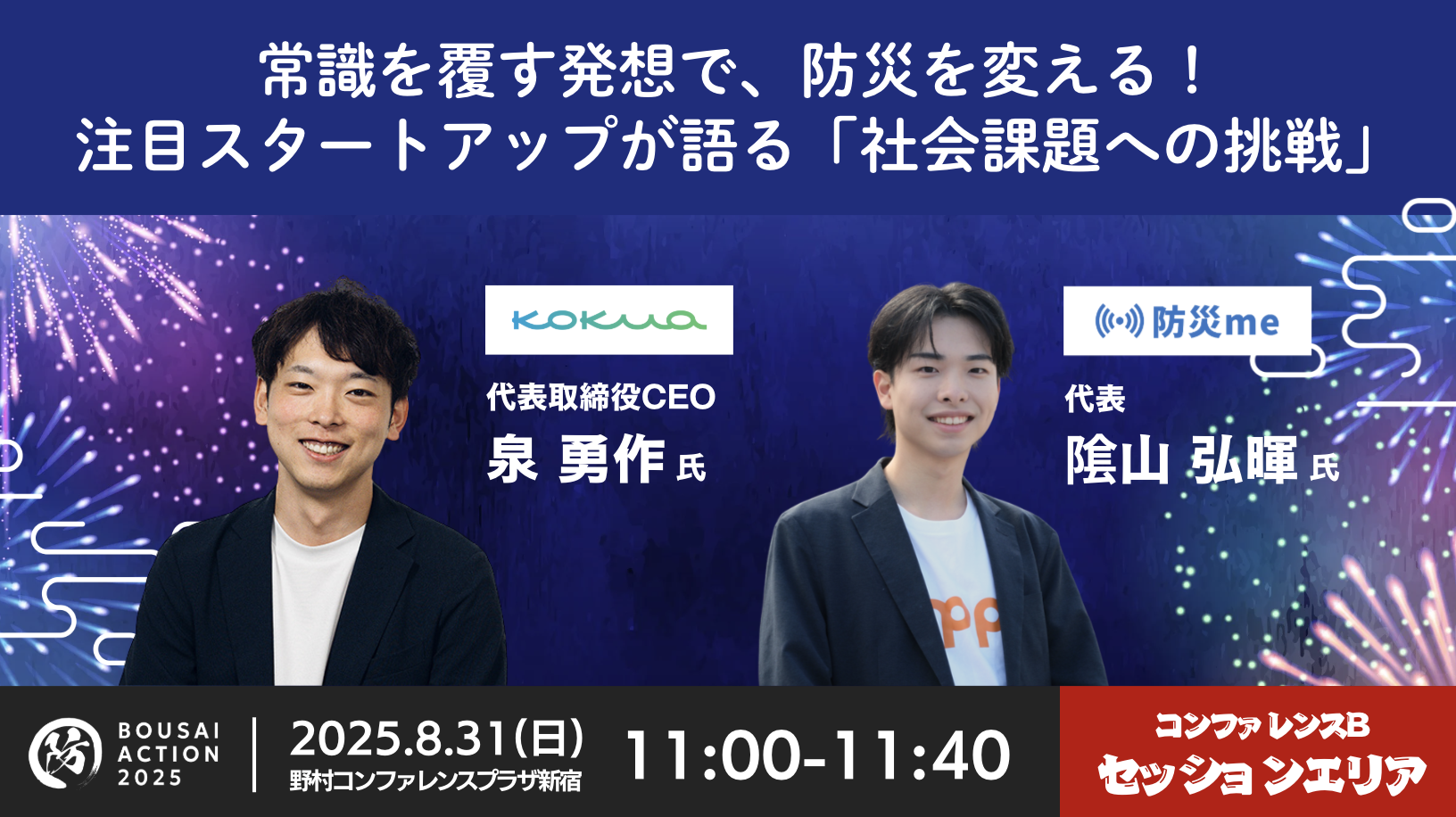 常識を覆す発想で、防災を変える！
注目スタートアップが語る「社会課題への挑戦」

KOKUA

代表取締役CEO
泉 勇作 氏

防災me

代表
陰山 弘暉 氏

防
BOUSAI ACTION 2025

2025.8.31(日)
野村コンファレンスプラザ新宿

11:00-11:40

コンファレンスB
セッションエリア